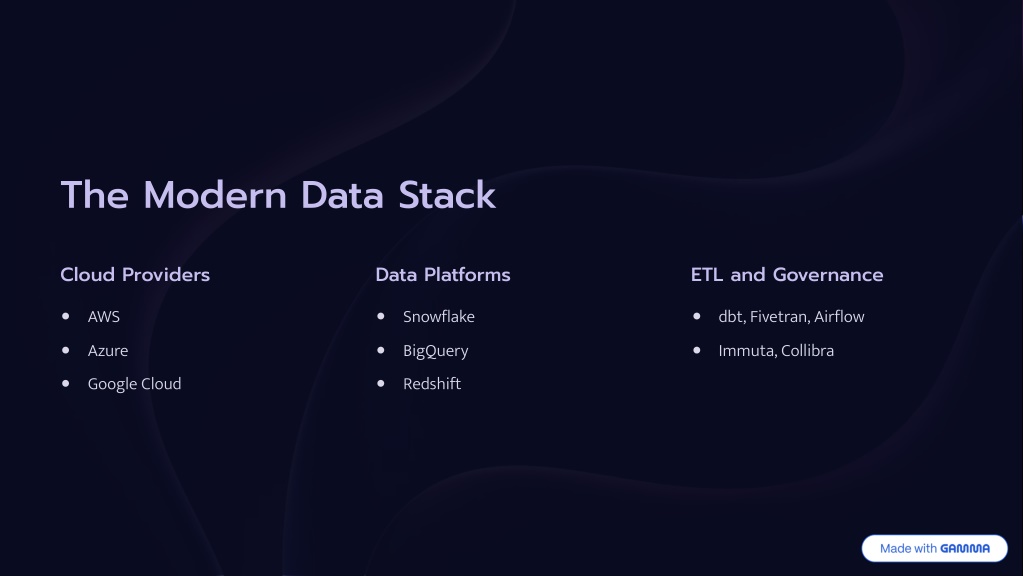 The Modern Data Stack

Cloud Providers

- AWS
- Azure
- Google Cloud

Data Platforms

- Snowflake
- BigQuery
- Redshift

ETL and Governance

- dbt, Fivetran, Airflow
- Immuta, Collibra

Made with GAMMA